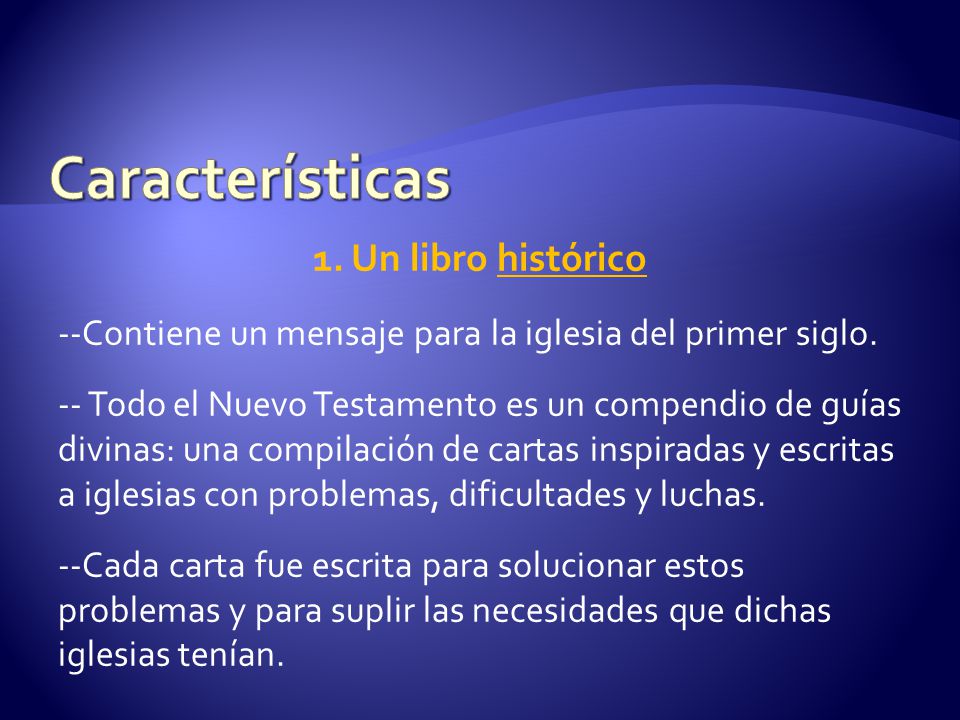 Características

1. Un libro histórico

--Contiene un mensaje para la iglesia del primer siglo.

-- Todo el Nuevo Testamento es un compendio de guías divinas: una compilación de cartas inspiradas y escritas a iglesias con problemas, dificultades y luchas.

--Cada carta fue escrita para solucionar estos problemas y para suplir las necesidades que dichas iglesias tenían.